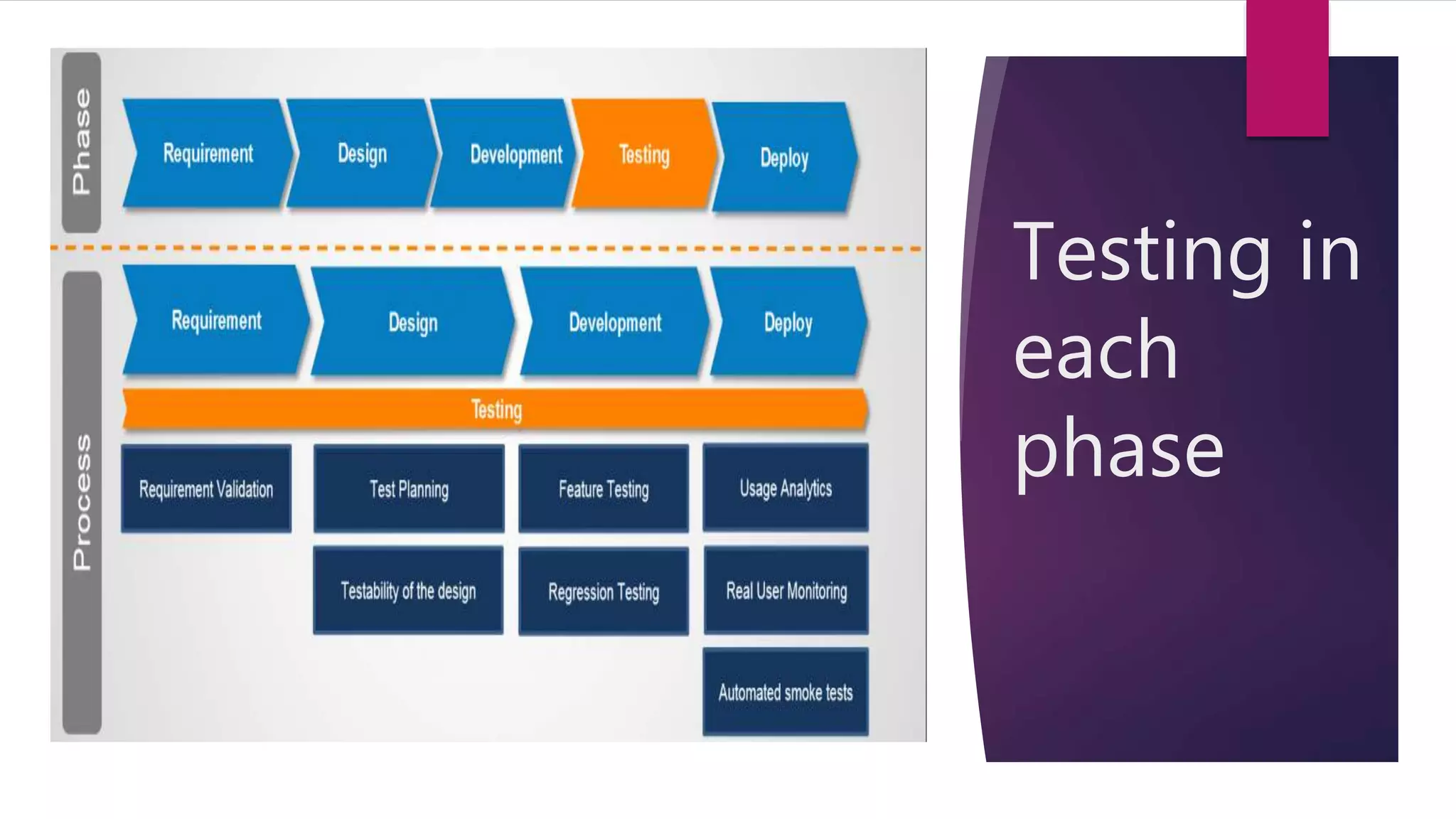 Phase

Requirement
Design
Development
Testing
Deploy

Process

Requirement
Design
Development
Deploy

Testing

Requirement Validation
Test Planning
Feature Testing
Usage Analytics
Testability of the design
Regression Testing
Real User Monitoring
Automated smoke tests

Testing in each phase